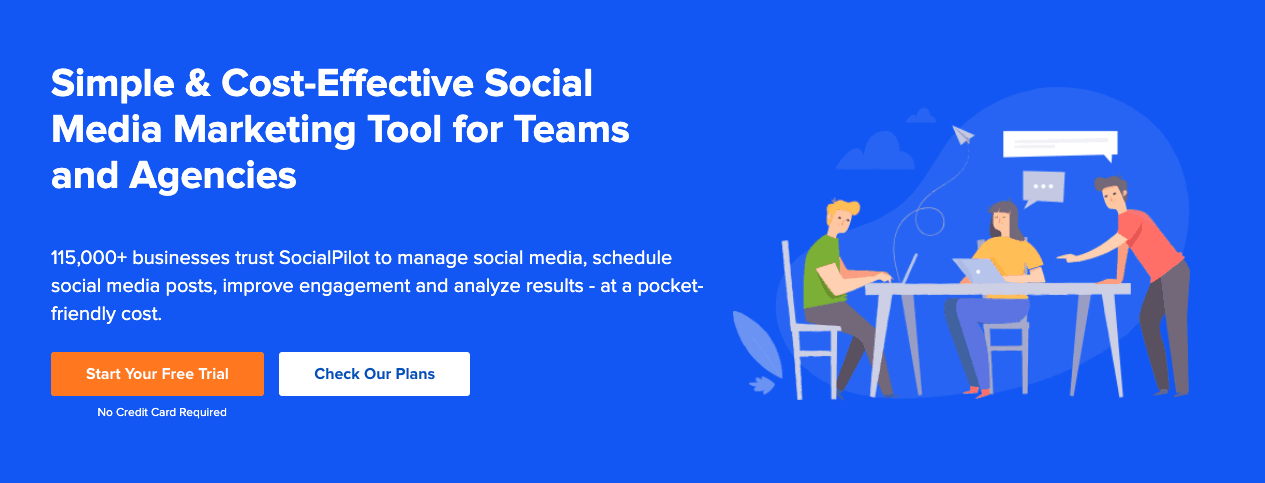 Simple & Cost-Effective Social Media Marketing Tool for Teams and Agencies

115,000+ businesses trust SocialPilot to manage social media, schedule social media posts, improve engagement and analyze results - at a pocket-friendly cost.

Start Your Free Trial

Check Our Plans

No Credit Card Required